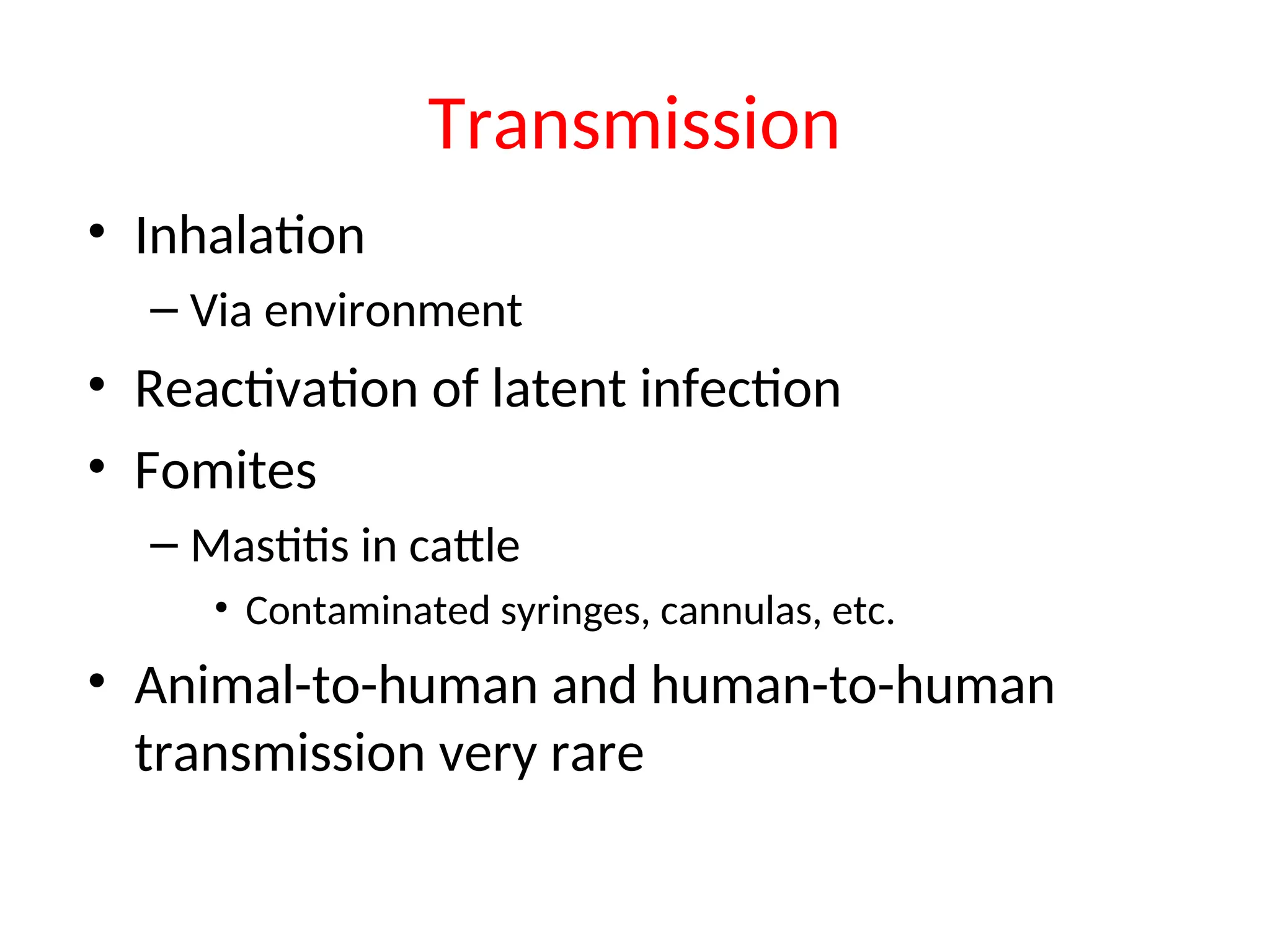 Transmission

• Inhalation
  – Via environment
• Reactivation of latent infection
• Fomites
  – Mastitis in cattle
    • Contaminated syringes, cannulas, etc.
• Animal-to-human and human-to-human transmission very rare